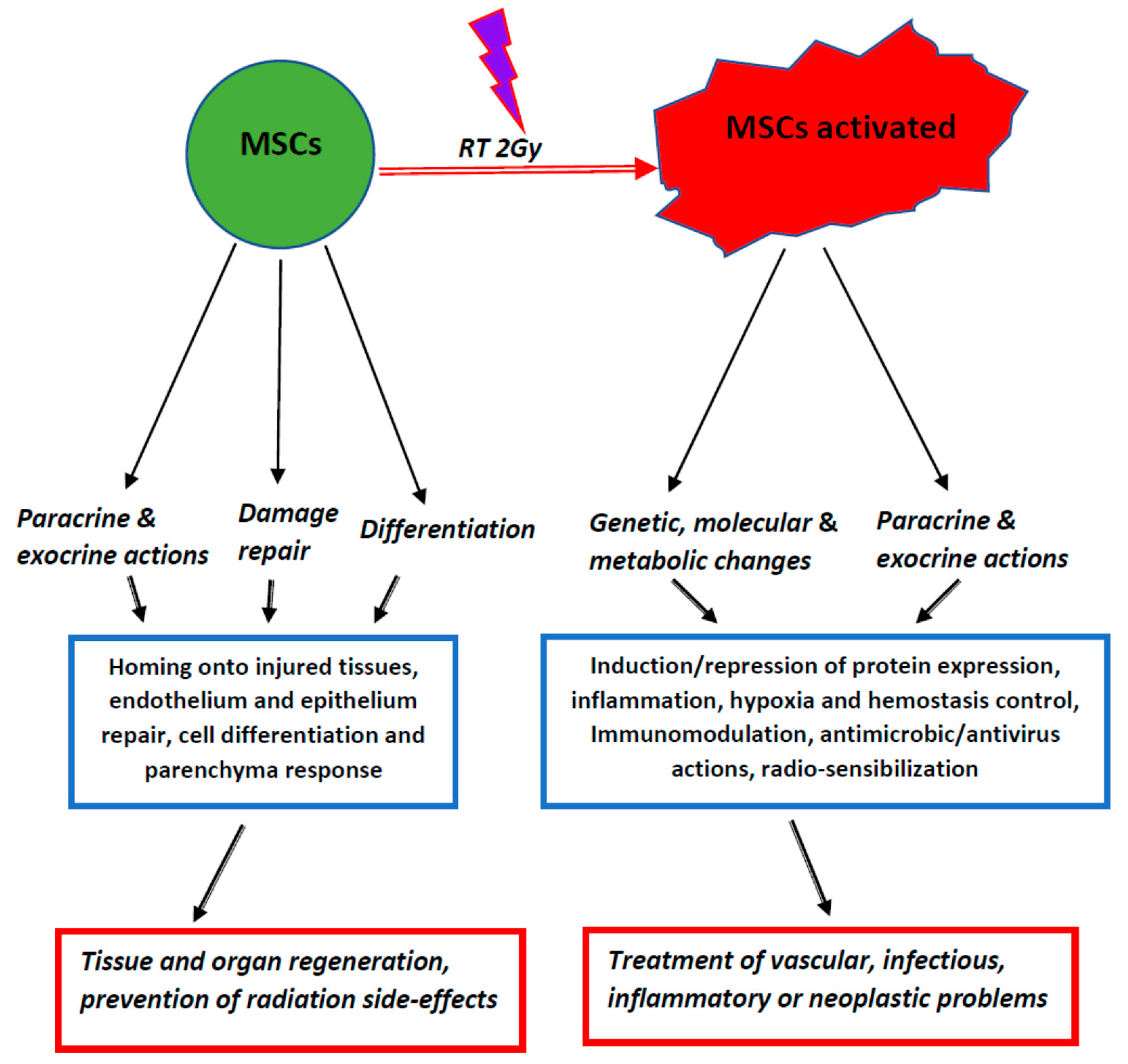 MSCs

RT 2Gy

MSCs activated

Paracrine & exocrine actions

Damage repair

Differentiation

Genetic, molecular & metabolic changes

Paracrine & exocrine actions

Homing onto injured tissues, endothelium and epithelium repair, cell differentiation and parenchyma response

Induction/repression of protein expression, inflammation, hypoxia and hemostasis control, Immunomodulation, antimicrobic/antivirus actions, radio-sensibilization

Tissue and organ regeneration, prevention of radiation side-effects

Treatment of vascular, infectious, inflammatory or neoplastic problems